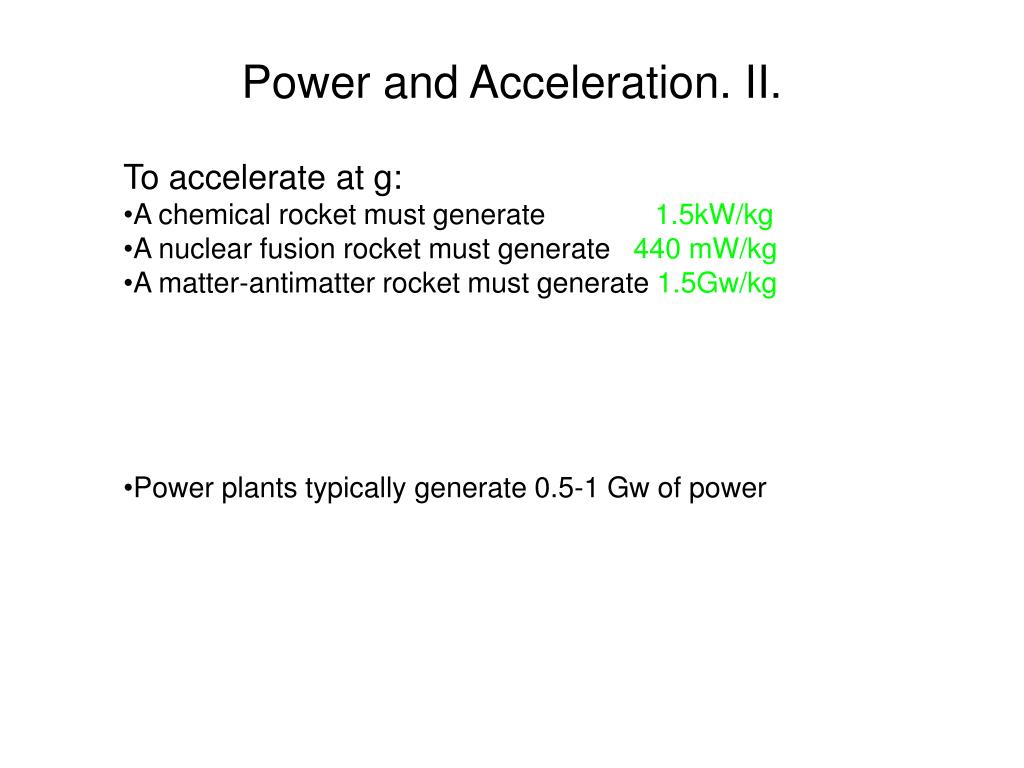 Power and Acceleration. II.

To accelerate at g:
•A chemical rocket must generate 1.5kW/kg
•A nuclear fusion rocket must generate 440 mW/kg
•A matter-antimatter rocket must generate 1.5Gw/kg

•Power plants typically generate 0.5-1 Gw of power